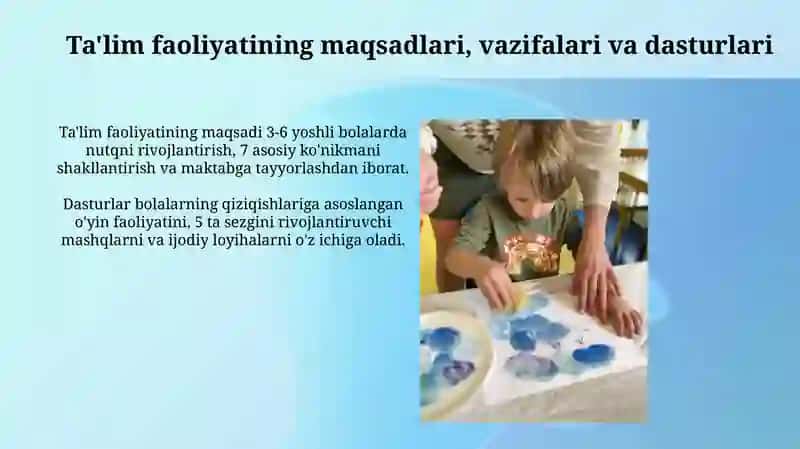 Ta'lim faoliyatining maqsadlari, vazifalari va dasturlari

Ta'lim faoliyatining maqsadi 3-6 yoshli bolalarda nutqni rivojlantirish, 7 asosiy ko'nikmani shakllantirish va maktabga tayyorlashdan iborat.

Dasturlar bolalarning qiziqishlariga asoslangan o'yin faoliyatini, 5 ta sezgini rivojlantiruvchi mashqlarni va ijodiy loyihalarni o'z ichiga oladi.